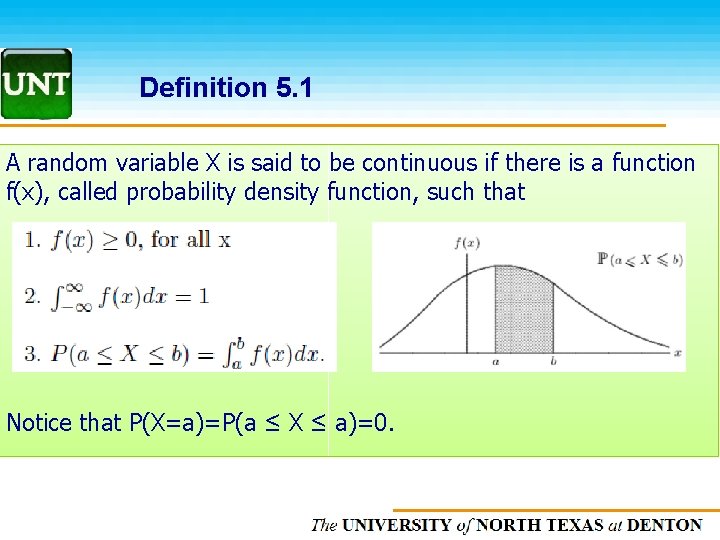 UNT

Definition 5.1

A random variable X is said to be continuous if there is a function f(x), called probability density function, such that

1. $f(x) \geq 0$, for all x

2. $\int_{-\infty}^{\infty} f(x)dx = 1$

3. $P(a \leq X \leq b) = \int_a^b f(x)dx.$

$f(x)$

$\mathbb{P}(a \leqslant X \leqslant b)$

$a$ $b$ $x$

Notice that P(X=a)=P(a ≤ X ≤ a)=0.

The UNIVERSITY of NORTH TEXAS at DENTON